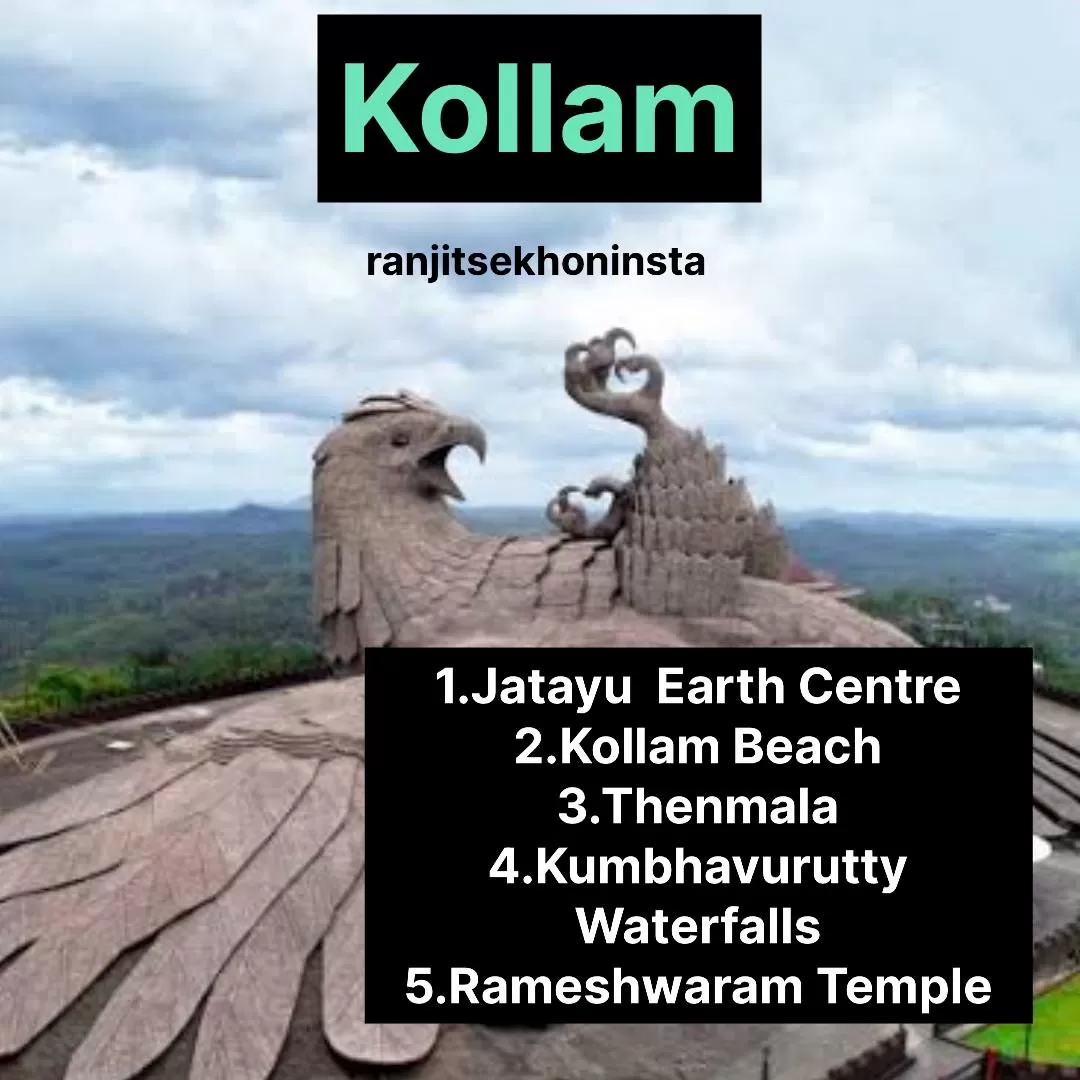 Kollam

ranjitsekhoninsta

1.Jatayu  Earth Centre
2.Kollam Beach
3.Thenmala
4.Kumbhavurutty Waterfalls
5.Rameshwaram Temple